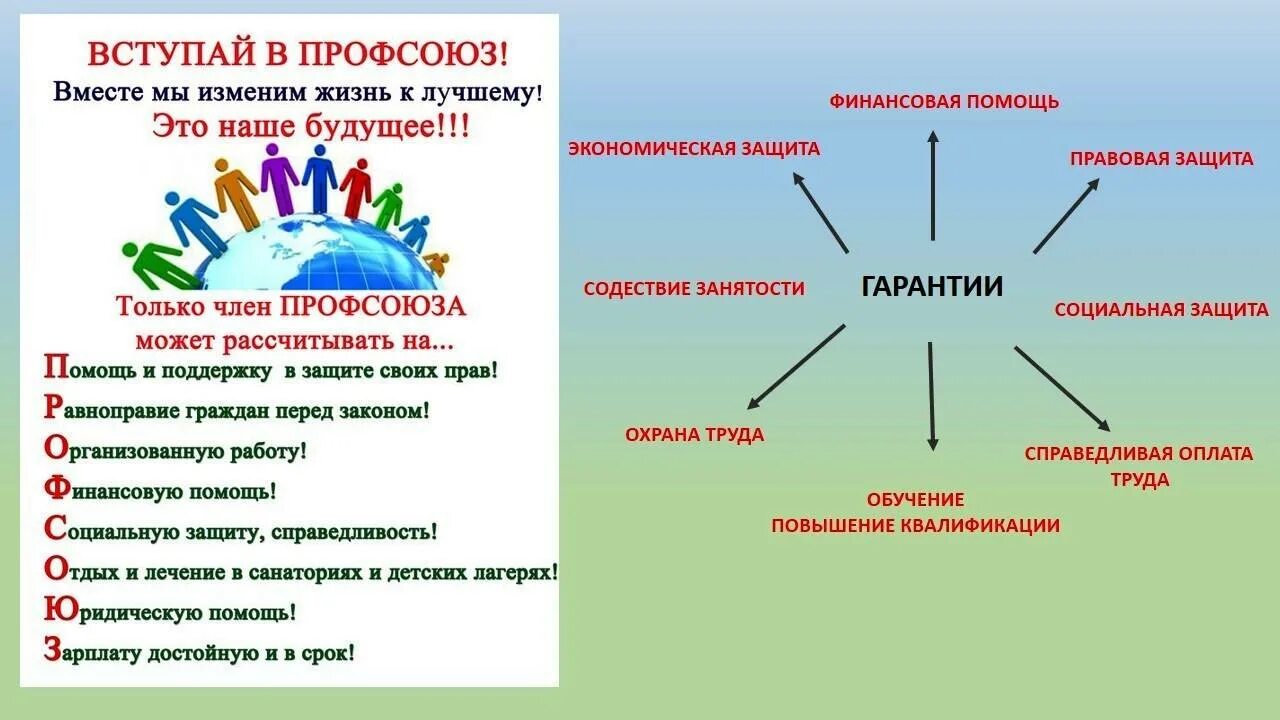 ВСТУПАЙ В ПРОФСОЮЗ!
Вместе мы изменим жизнь к лучшему!
Это наше будущее!!!

Только член ПРОФСОЮЗА может рассчитывать на...
Помощь и поддержку в защите своих прав!
Равноправие граждан перед законом!
Организованную работу!
Финансовую помощь!
Социальную защиту, справедливость!
Отдых и лечение в санаториях и детских лагерях!
Юридическую помощь!
Зарплату достойную и в срок!

ФИНАНСОВАЯ ПОМОЩЬ
ЭКОНОМИЧЕСКАЯ ЗАЩИТА
ПРАВОВАЯ ЗАЩИТА
СОДЕСТВИЕ ЗАНЯТОСТИ
ГАРАНТИИ
СОЦИАЛЬНАЯ ЗАЩИТА
ОХРАНА ТРУДА
СПРАВЕДЛИВАЯ ОПЛАТА ТРУДА
ОБУЧЕНИЕ
ПОВЫШЕНИЕ КВАЛИФИКАЦИИ